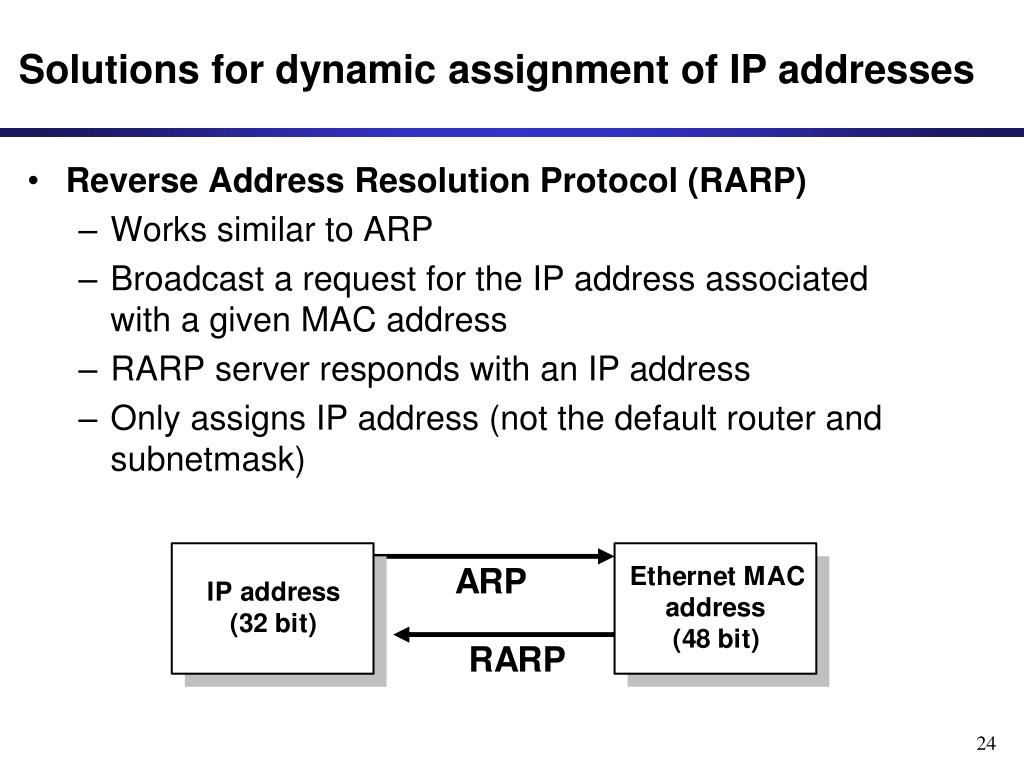 Solutions for dynamic assignment of IP addresses

• Reverse Address Resolution Protocol (RARP)
 – Works similar to ARP
 – Broadcast a request for the IP address associated with a given MAC address
 – RARP server responds with an IP address
 – Only assigns IP address (not the default router and subnetmask)

IP address
(32 bit)

ARP

RARP

Ethernet MAC address
(48 bit)

24